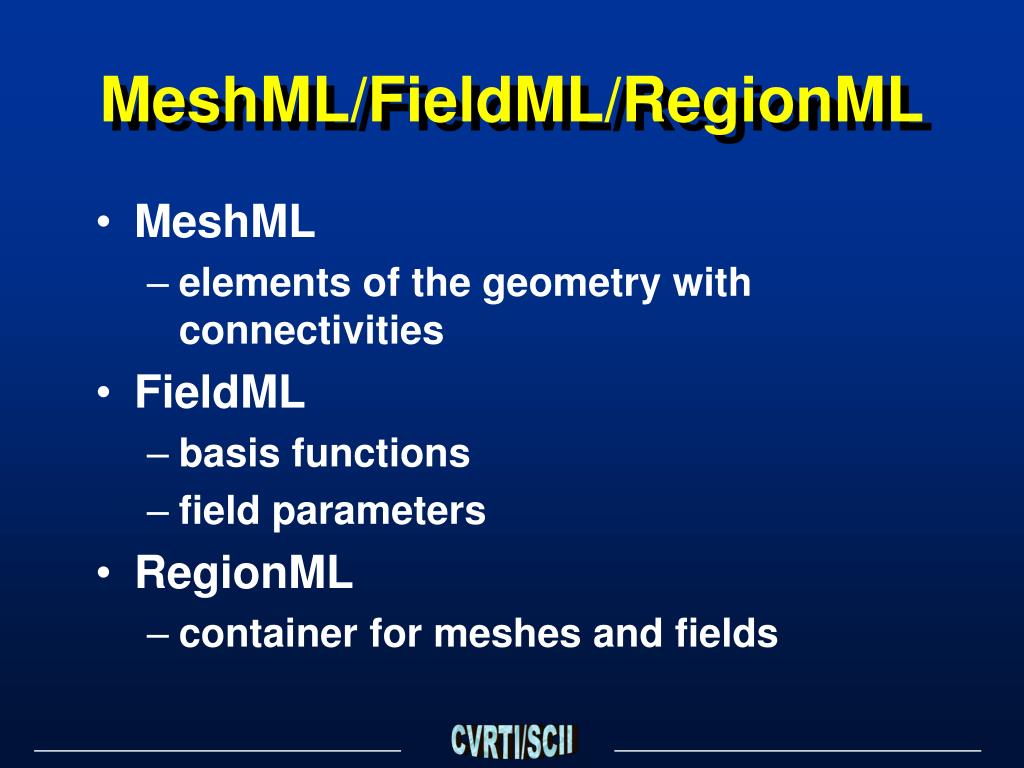 MeshML/FieldML/RegionML

• MeshML
– elements of the geometry with connectivities
• FieldML
– basis functions
– field parameters
• RegionML
– container for meshes and fields

CVRTI/SCII